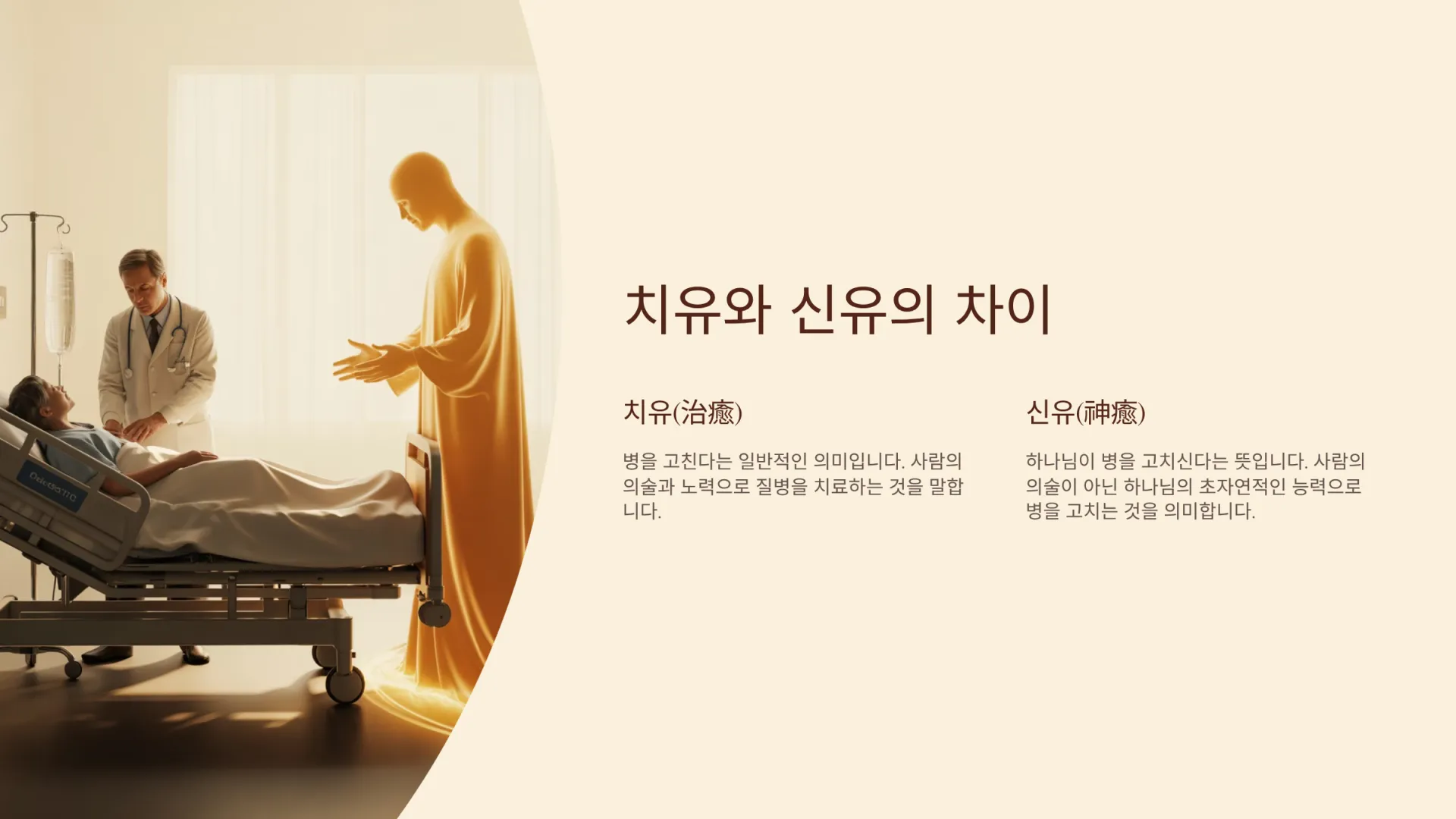 치유와 신유의 차이

치유(治癒)

병을 고친다는 일반적인 의미입니다. 사람의 의술과 노력으로 질병을 치료하는 것을 말합니다.

신유(神癒)

하나님이 병을 고치신다는 뜻입니다. 사람의 의술이 아닌 하나님의 초자연적인 능력으로 병을 고치는 것을 의미합니다.